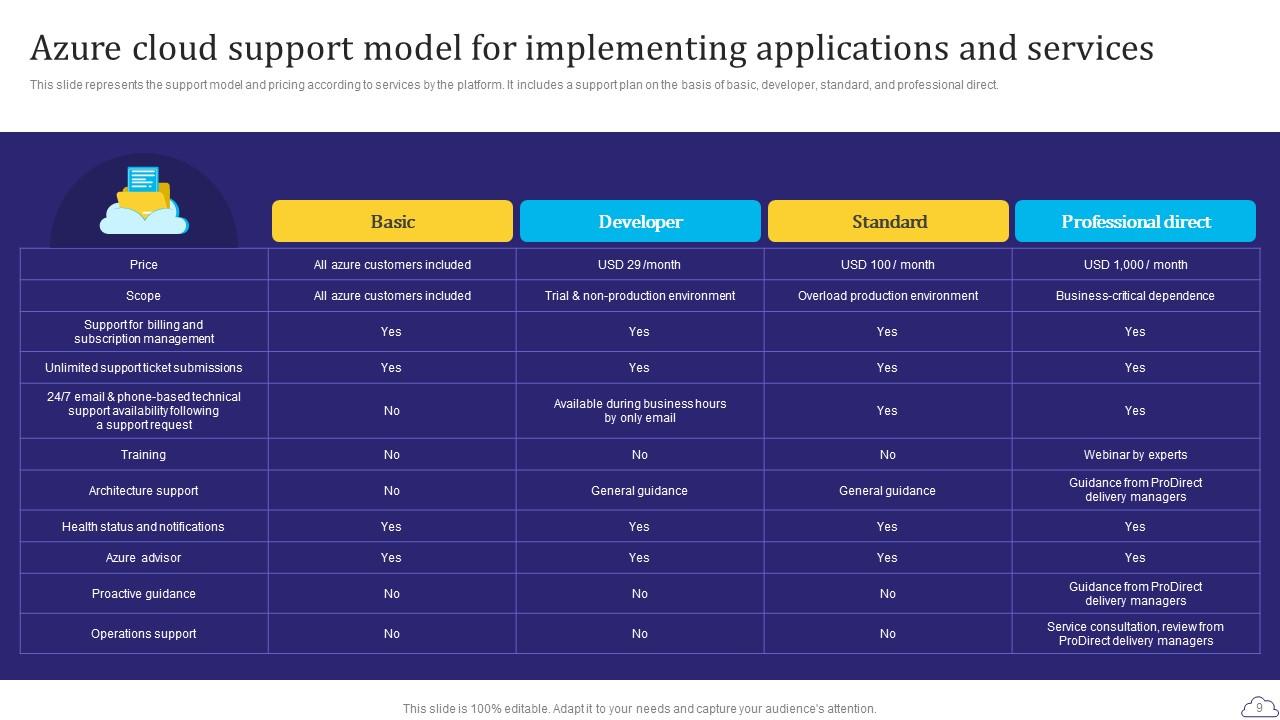 Azure cloud support model for implementing applications and services

This slide represents the support model and pricing according to services by the platform. It includes a support plan on the basis of basic, developer, standard, and professional direct.

| | Basic | Developer | Standard | Professional direct |
|---|---|---|---|---|
| Price | All azure customers included | USD 29 /month | USD 100 / month | USD 1,000 / month |
| Scope | All azure customers included | Trial & non-production environment | Overload production environment | Business-critical dependence |
| Support for billing and subscription management | Yes | Yes | Yes | Yes |
| Unlimited support ticket submissions | Yes | Yes | Yes | Yes |
| 24/7 email & phone-based technical support availability following a support request | No | Available during business hours by only email | Yes | Yes |
| Training | No | No | No | Webinar by experts |
| Architecture support | No | General guidance | General guidance | Guidance from ProDirect delivery managers |
| Health status and notifications | Yes | Yes | Yes | Yes |
| Azure advisor | Yes | Yes | Yes | Yes |
| Proactive guidance | No | No | No | Guidance from ProDirect delivery managers |
| Operations support | No | No | No | Service consultation, review from ProDirect delivery managers |

This slide is 100% editable. Adapt it to your needs and capture your audience's attention.

9